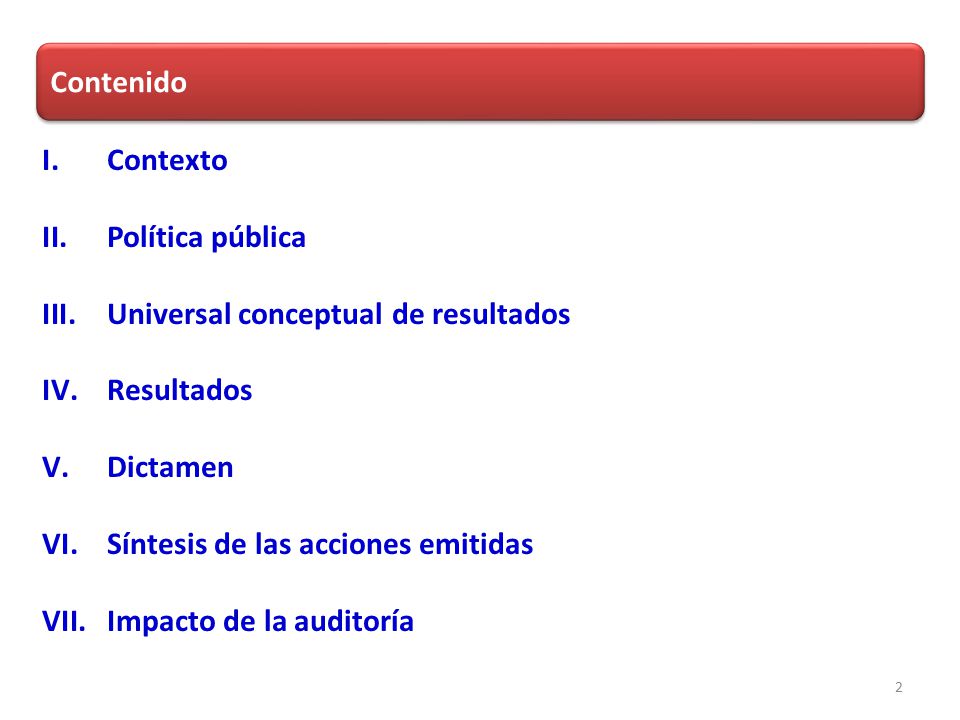 Contenido

I. Contexto

II. Política pública

III. Universal conceptual de resultados

IV. Resultados

V. Dictamen

VI. Síntesis de las acciones emitidas

VII. Impacto de la auditoría

2